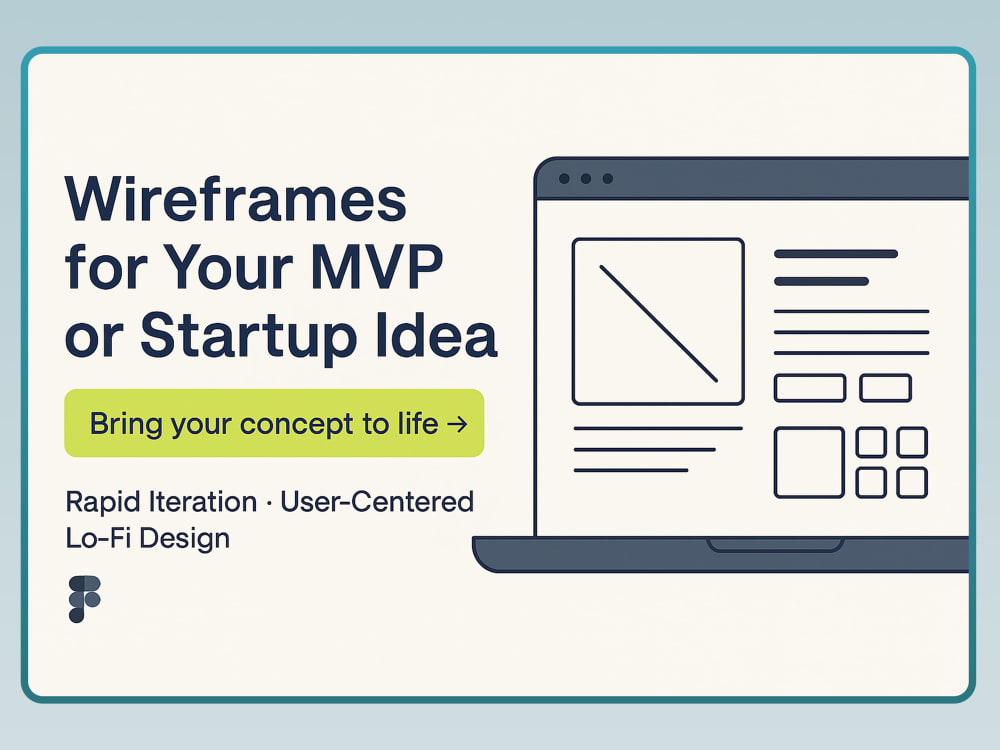 Wireframes for Your MVP or Startup Idea

Bring your concept to life →

Rapid Iteration · User-Centered Lo-Fi Design